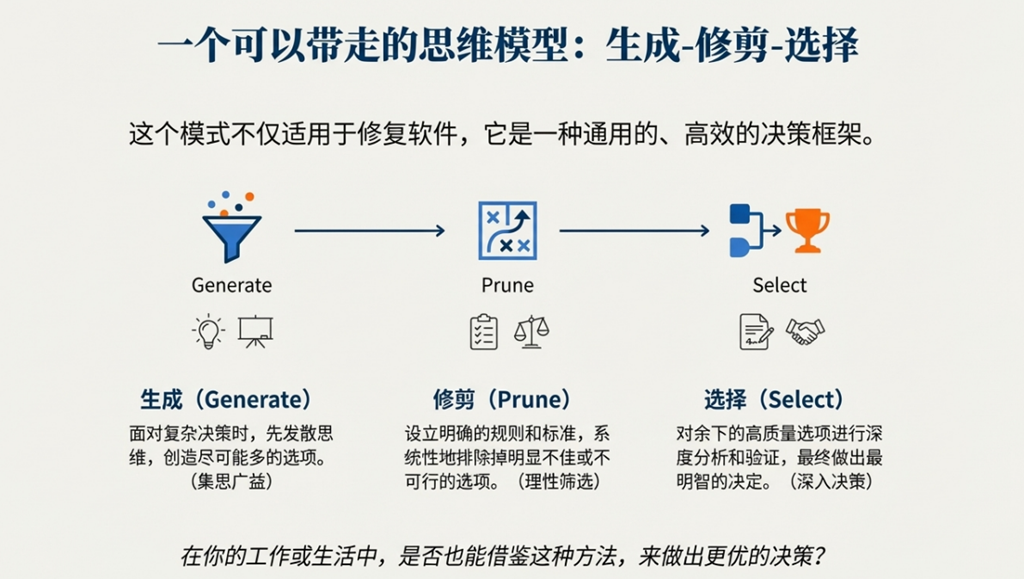 一个可以带走的思维模型：生成-修剪-选择

这个模式不仅适用于修复软件，它是一种通用的、高效的决策框架。

Generate

Prune

Select

生成（Generate）

面对复杂决策时，先发散思维，创造尽可能多的选项。（集思广益）

修剪（Prune）

设立明确的规则和标准，系统性地排除掉明显不佳或不可行的选项。（理性筛选）

选择（Select）

对余下的高质量选项进行深度分析和验证，最终做出最明智的决定。（深入决策）

在你的工作或生活中，是否也能借鉴这种方法，来做出更优的决策？